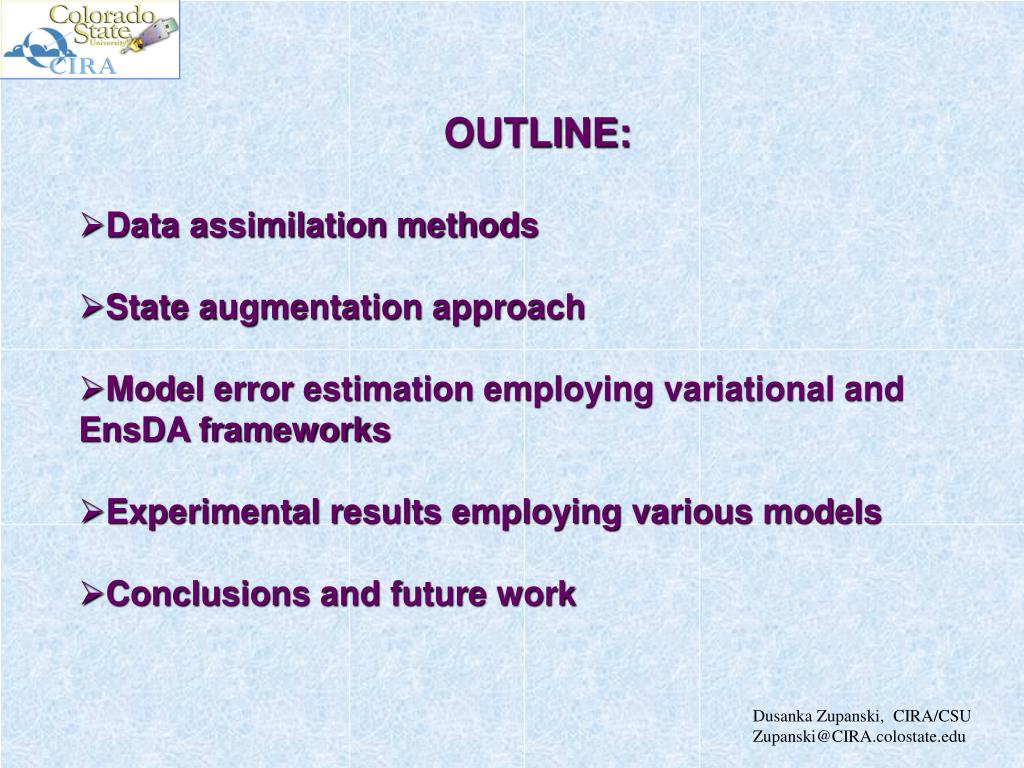 Colorado State University
CIRA

OUTLINE:

➢Data assimilation methods

➢State augmentation approach

➢Model error estimation employing variational and EnsDA frameworks

➢Experimental results employing various models

➢Conclusions and future work

Dusanka Zupanski, CIRA/CSU
Zupanski@CIRA.colostate.edu